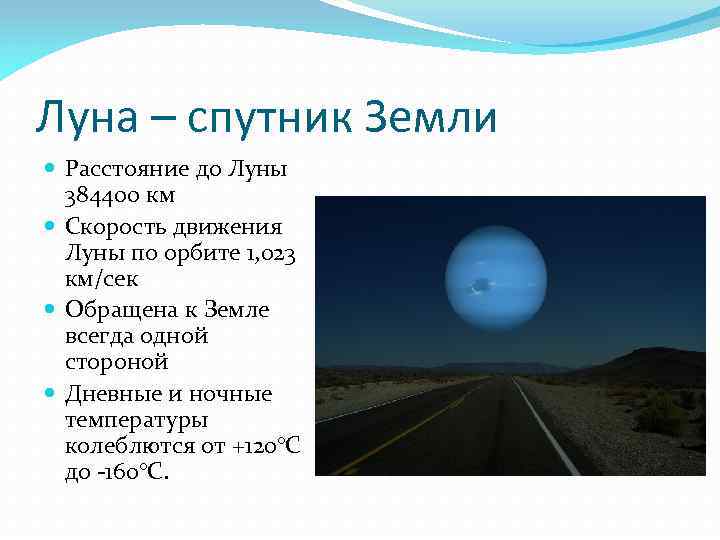 Луна – спутник Земли

Расстояние до Луны 384400 км

Скорость движения Луны по орбите 1,023 км/сек

Обращена к Земле всегда одной стороной

Дневные и ночные температуры колеблются от +120°С до -160°С.